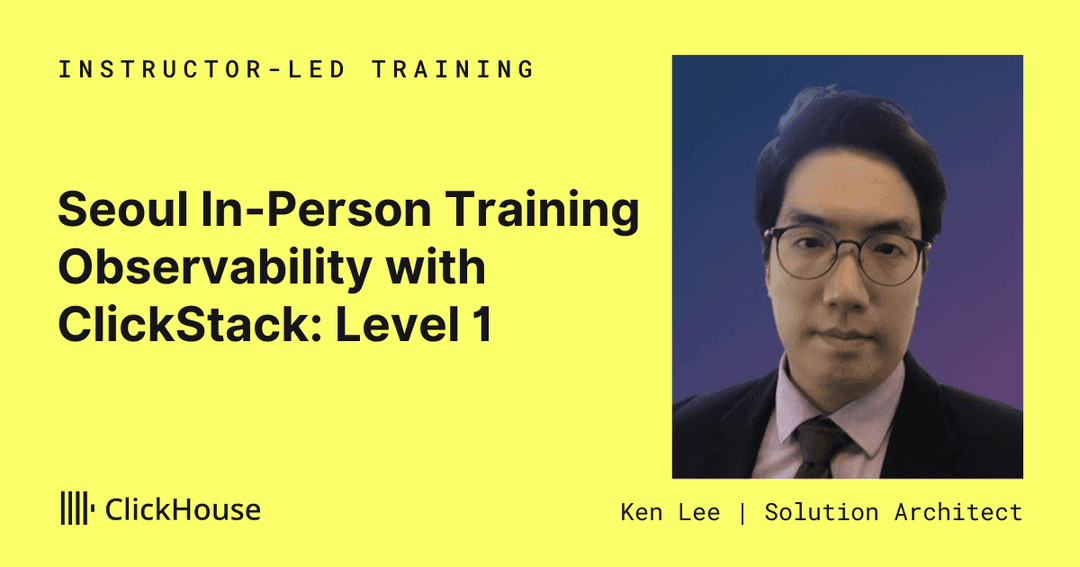 INSTRUCTOR-LED TRAINING

Seoul In-Person Training Observability with ClickStack: Level 1

ClickHouse

Ken Lee | Solution Architect